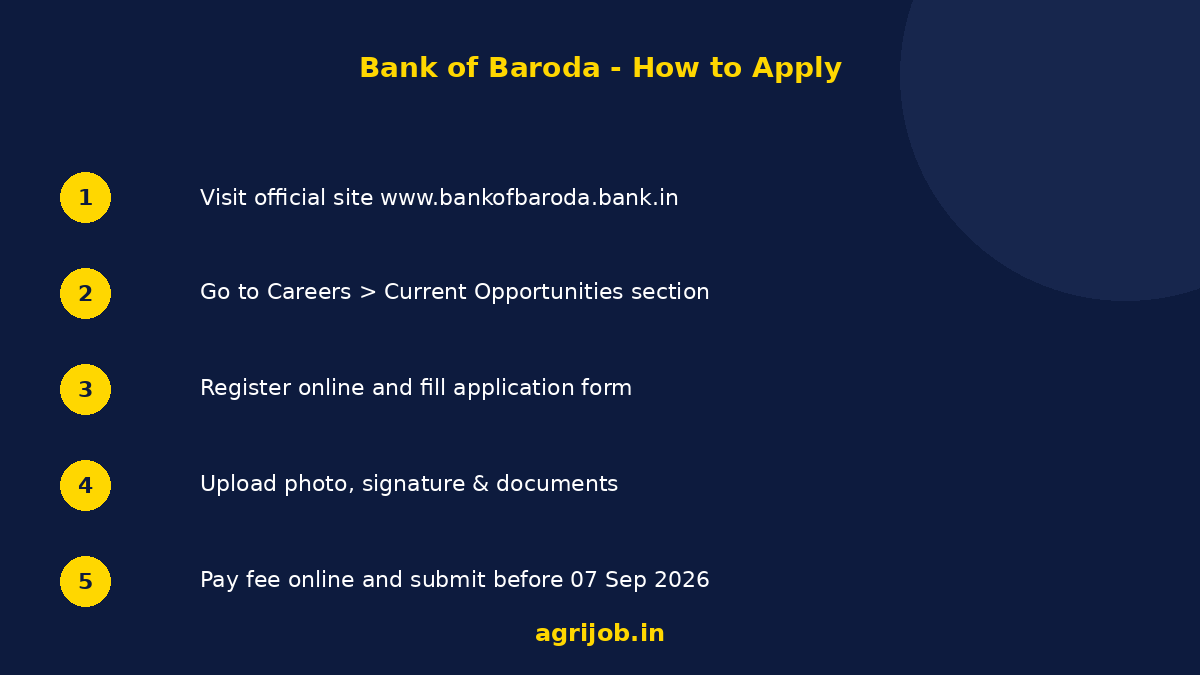 Bank of Baroda - How to Apply

1 Visit official site www.bankofbaroda.bank.in

2 Go to Careers > Current Opportunities section

3 Register online and fill application form

4 Upload photo, signature & documents

5 Pay fee online and submit before 07 Sep 2026

agrijob.in